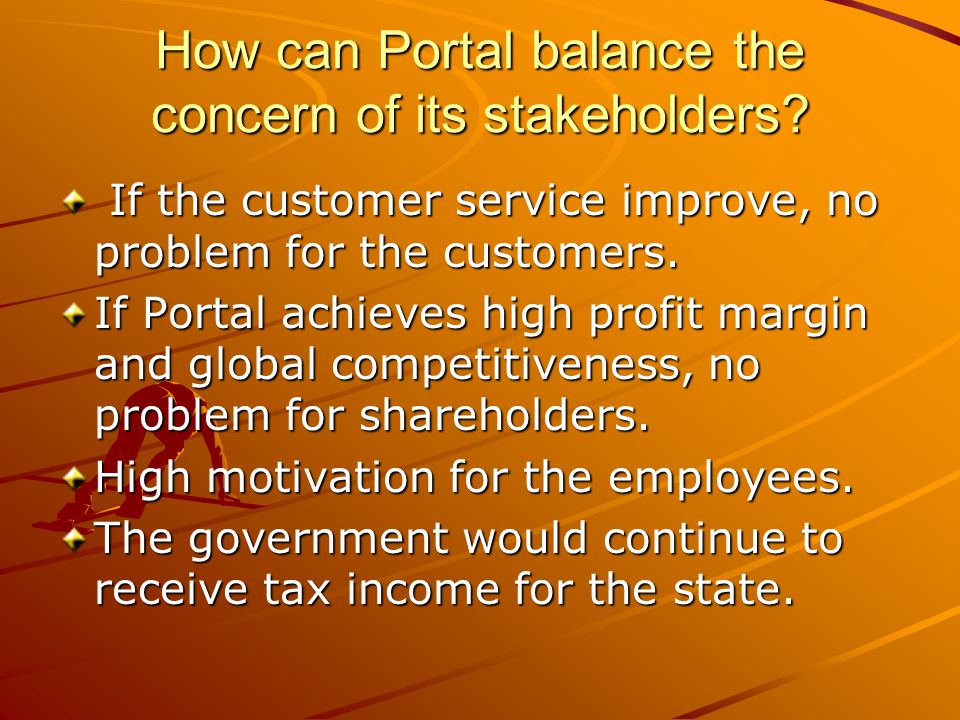 How can Portal balance the concern of its stakeholders?

If the customer service improve, no problem for the customers.

If Portal achieves high profit margin and global competitiveness, no problem for shareholders.

High motivation for the employees.

The government would continue to receive tax income for the state.